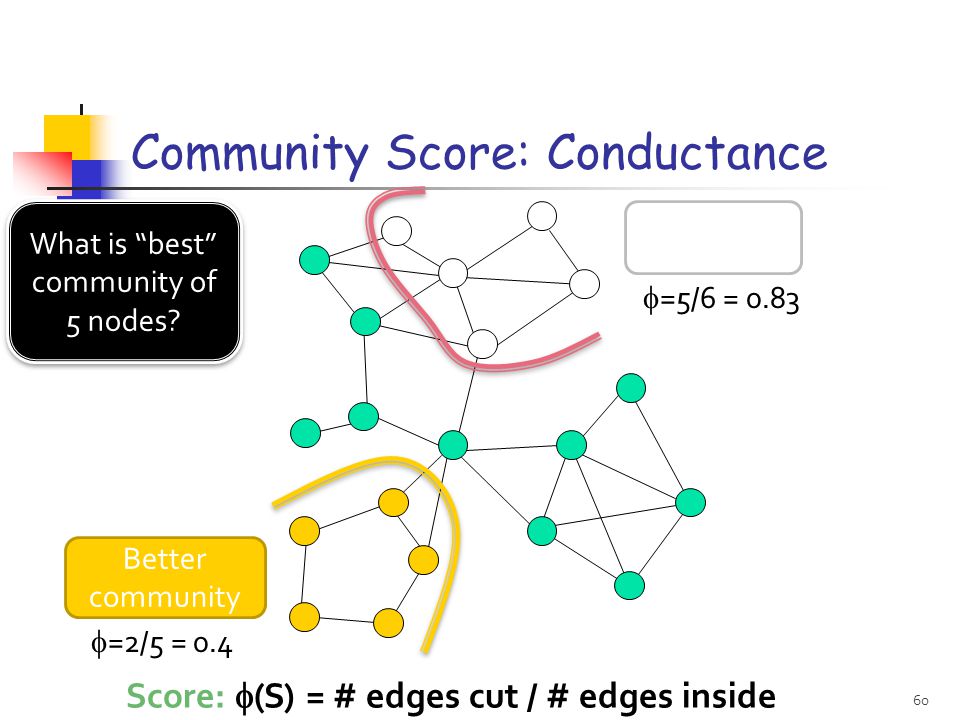 Community Score: Conductance

What is “best” community of 5 nodes?

$\phi$=5/6 = 0.83

Better community

$\phi$=2/5 = 0.4

Score: $\phi$(S) = # edges cut / # edges inside

60